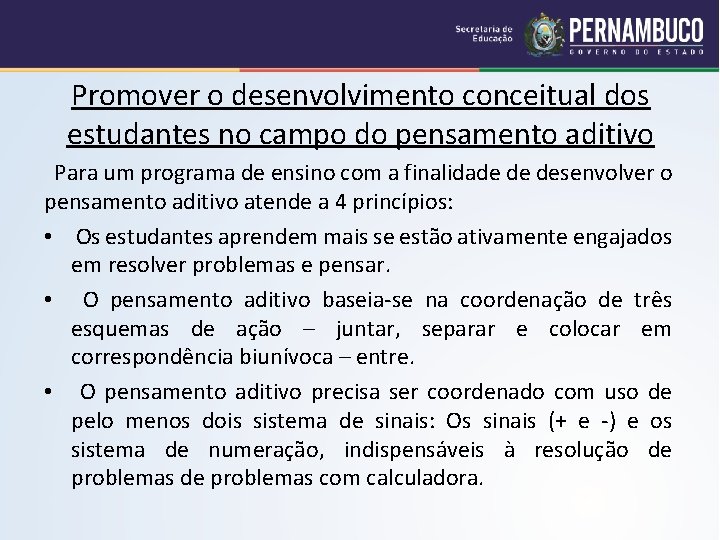 Secretaria de Educação PERNAMBUCO GOVERNO DO ESTADO

Promover o desenvolvimento conceitual dos estudantes no campo do pensamento aditivo

Para um programa de ensino com a finalidade de desenvolver o pensamento aditivo atende a 4 princípios:

• Os estudantes aprendem mais se estão ativamente engajados em resolver problemas e pensar.

• O pensamento aditivo baseia-se na coordenação de três esquemas de ação – juntar, separar e colocar em correspondência biunívoca – entre.

• O pensamento aditivo precisa ser coordenado com uso de pelo menos dois sistema de sinais: Os sinais (+ e -) e os sistema de numeração, indispensáveis à resolução de problemas de problemas com calculadora.